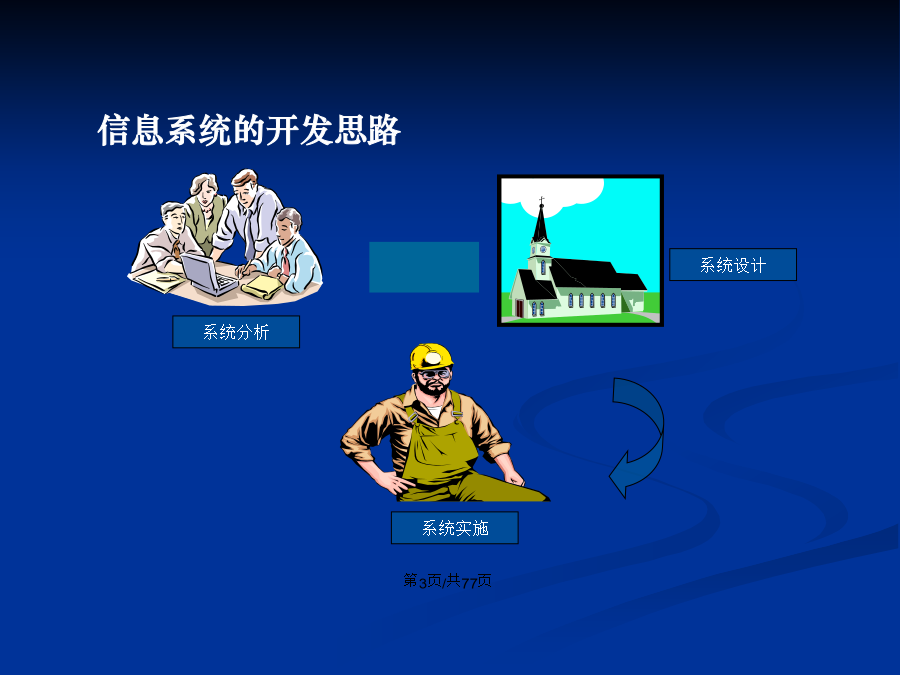 信息系统的开发思路

系统分析

系统设计

系统实施

第3页/共77页